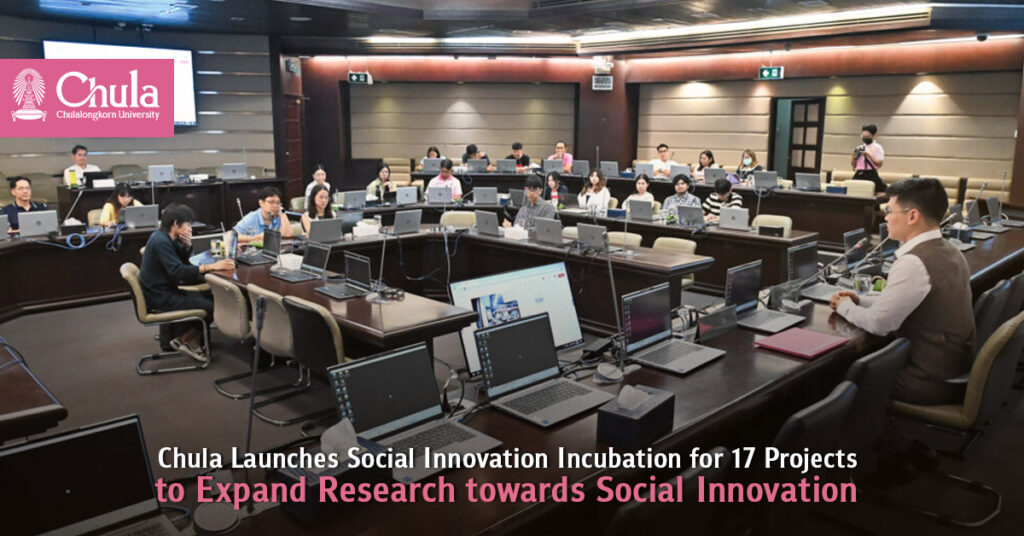 Chula
Chulalongkorn University

Chula Launches Social Innovation Incubation for 17 Projects
to Expand Research towards Social Innovation